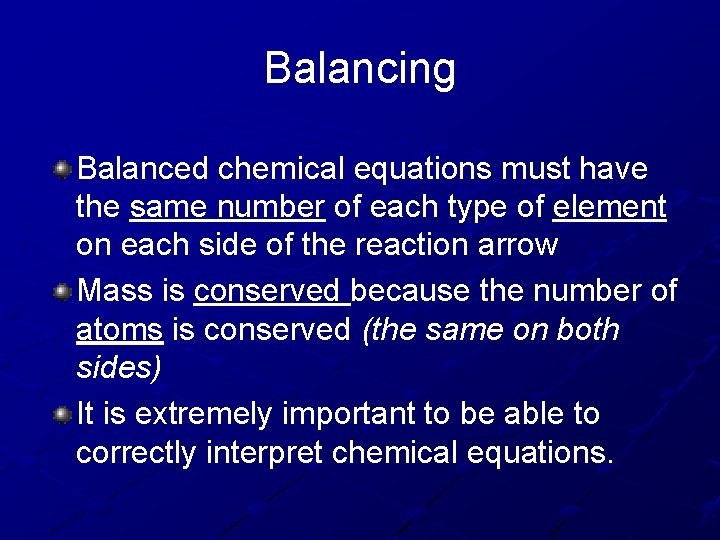 Balancing

Balanced chemical equations must have the same number of each type of element on each side of the reaction arrow

Mass is conserved because the number of atoms is conserved (the same on both sides)

It is extremely important to be able to correctly interpret chemical equations.